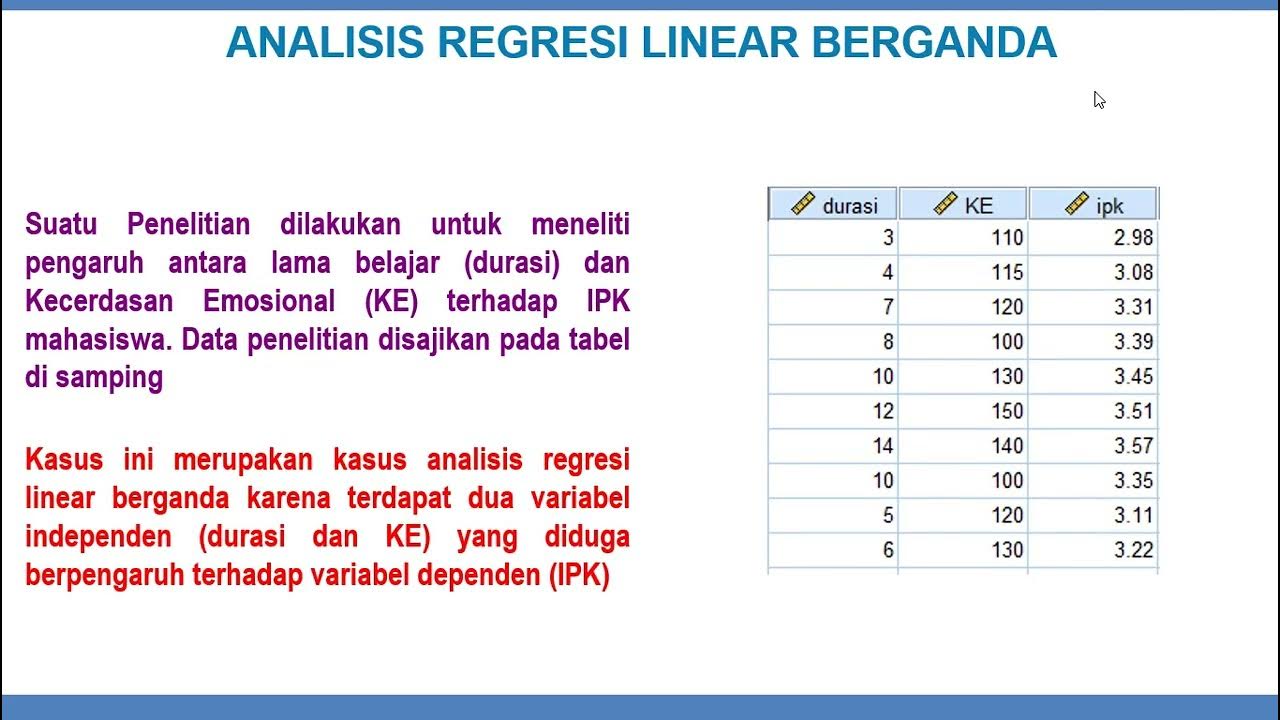 ANALISIS REGRESI LINEAR BERGANDA

Suatu Penelitian dilakukan untuk meneliti pengaruh antara lama belajar (durasi) dan Kecerdasan Emosional (KE) terhadap IPK mahasiswa. Data penelitian disajikan pada tabel di samping

Kasus ini merupakan kasus analisis regresi linear berganda karena terdapat dua variabel independen (durasi dan KE) yang diduga berpengaruh terhadap variabel dependen (IPK)

| durasi | KE | ipk |
|---|---|---|
| 3 | 110 | 2.98 |
| 4 | 115 | 3.08 |
| 7 | 120 | 3.31 |
| 8 | 100 | 3.39 |
| 10 | 130 | 3.45 |
| 12 | 150 | 3.51 |
| 14 | 140 | 3.57 |
| 10 | 100 | 3.35 |
| 5 | 120 | 3.11 |
| 6 | 130 | 3.22 |